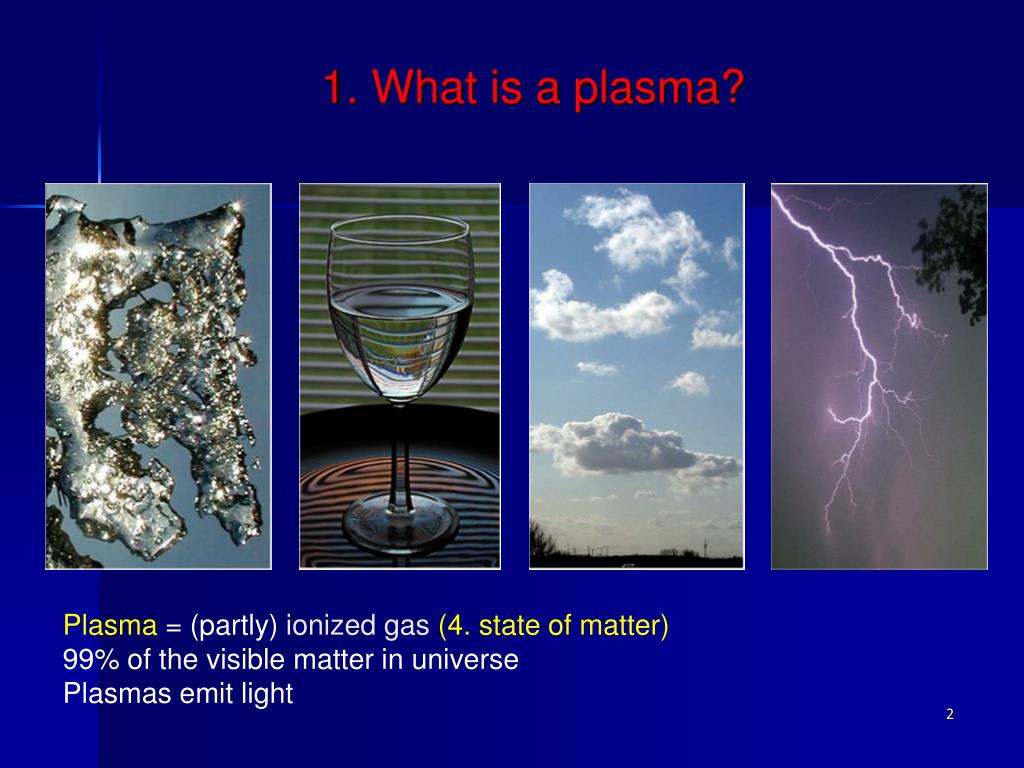 1. What is a plasma?

Plasma = (partly) ionized gas (4. state of matter)
99% of the visible matter in universe
Plasmas emit light

2